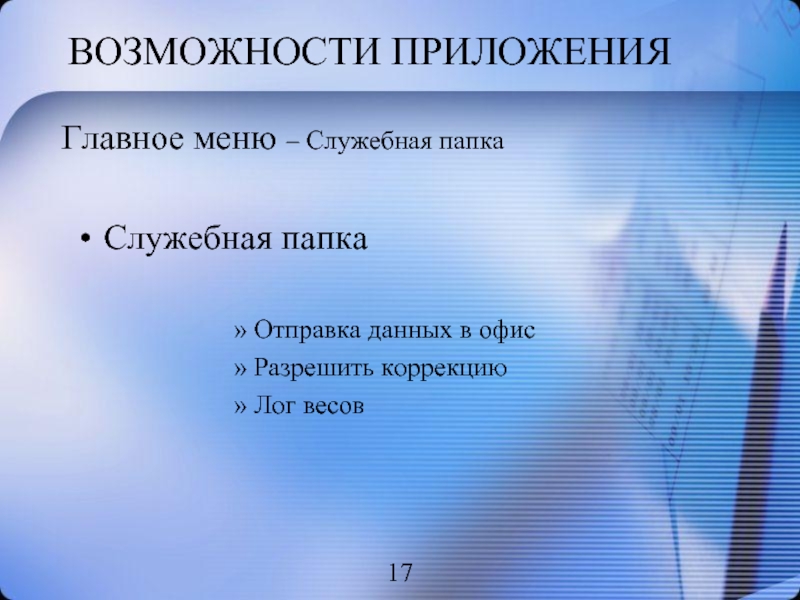 ВОЗМОЖНОСТИ ПРИЛОЖЕНИЯ

Главное меню – Служебная папка

• Служебная папка

» Отправка данных в офис
» Разрешить коррекцию
» Лог весов

17